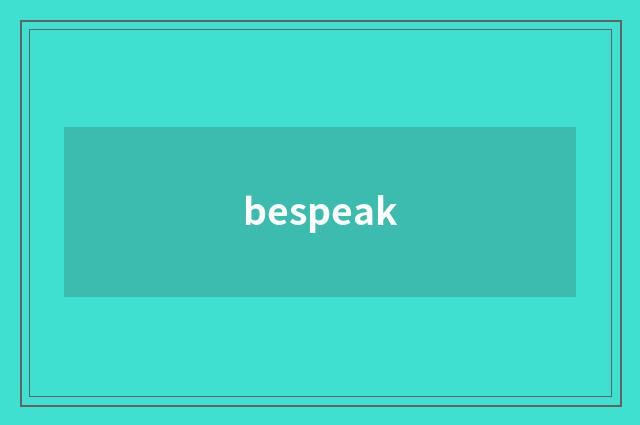 bespeak